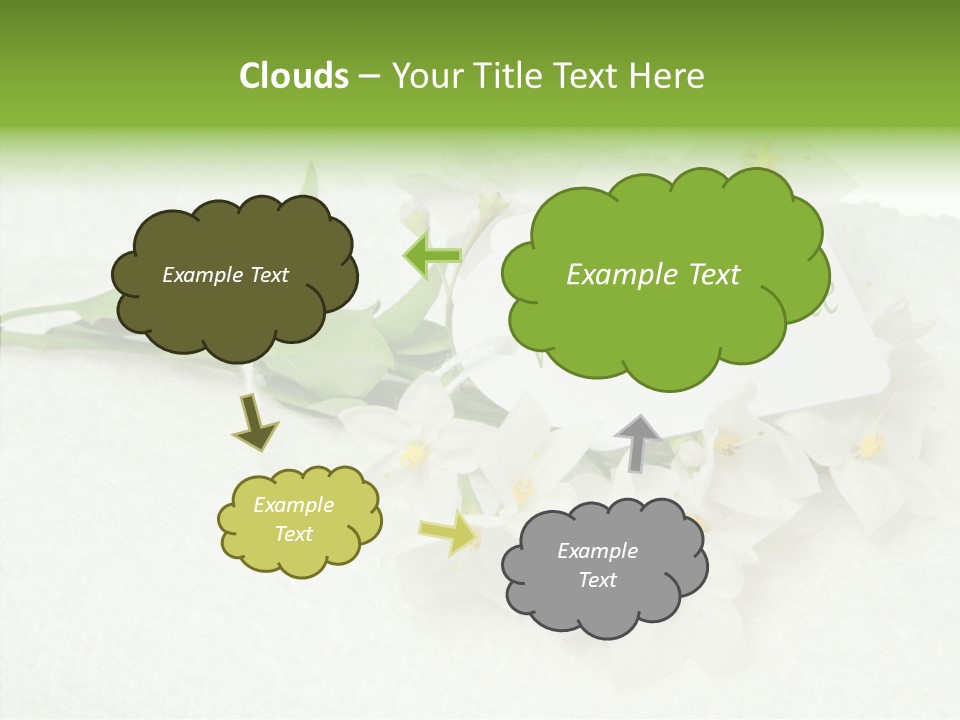 Clouds – Your Title Text Here

Example Text

Example Text

Example Text

Example Text